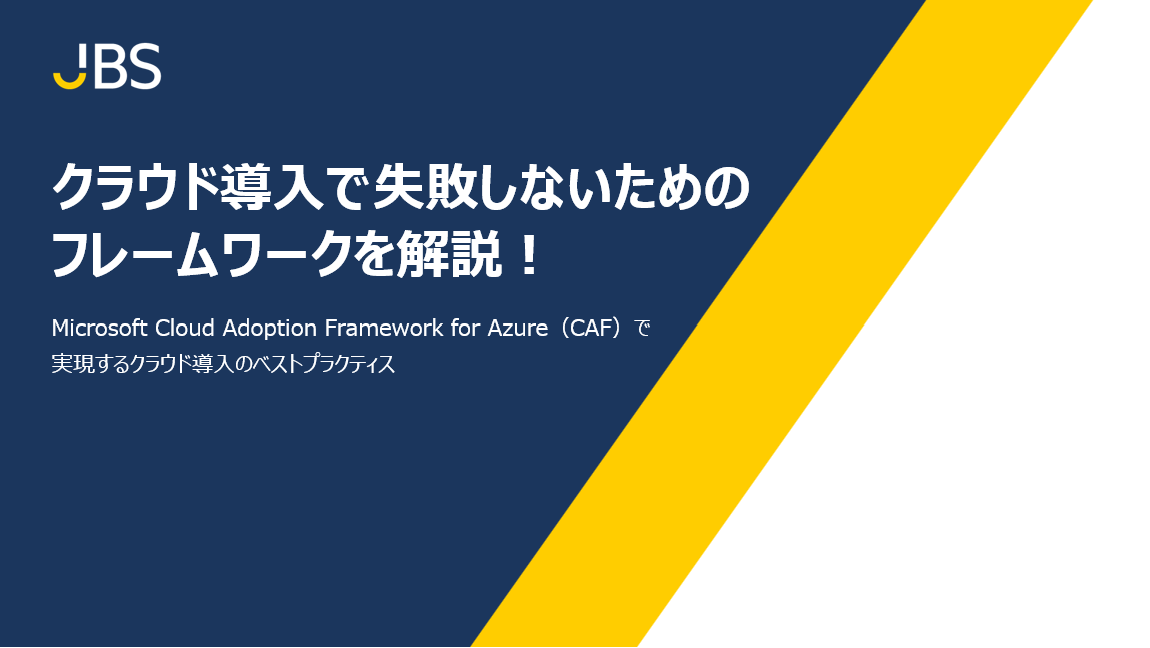 JBS

クラウド導入で失敗しないためのフレームワークを解説！

Microsoft Cloud Adoption Framework for Azure（CAF）で実現するクラウド導入のベストプラクティス